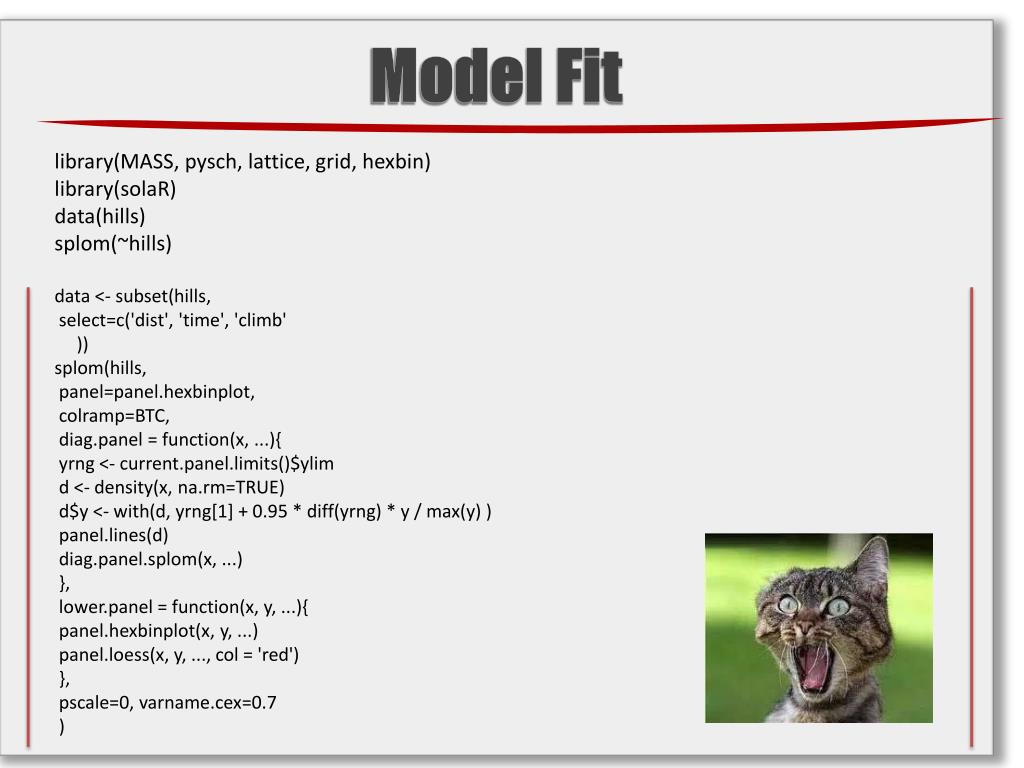 Model Fit

library(MASS, pysch, lattice, grid, hexbin)
library(solaR)
data(hills)
splom(~hills)

data <- subset(hills,
select=c('dist', 'time', 'climb'
))
splom(hills,
panel=panel.hexbinplot,
colramp=BTC,
diag.panel = function(x, ...){
yrng <- current.panel.limits()$ylim
d <- density(x, na.rm=TRUE)
d$y <- with(d, yrng[1] + 0.95 * diff(yrng) * y / max(y) )
panel.lines(d)
diag.panel.splom(x, ...)
},
lower.panel = function(x, y, ...){
panel.hexbinplot(x, y, ...)
panel.loess(x, y, ..., col = 'red')
},
pscale=0, varname.cex=0.7
)